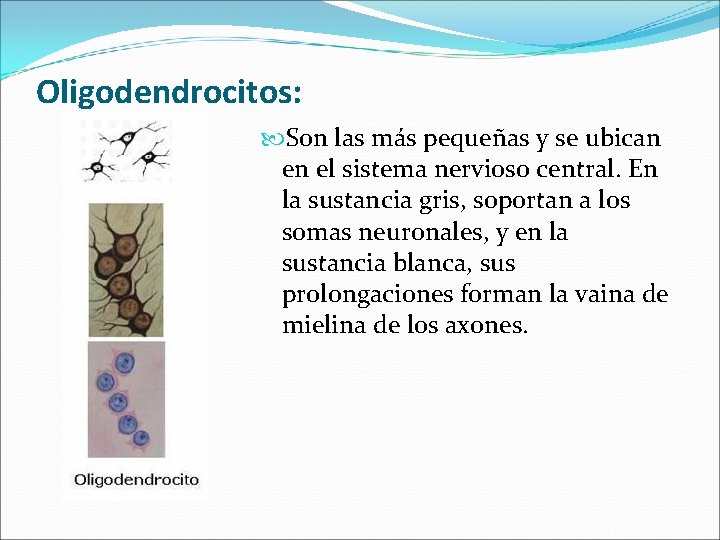 Oligodendrocitos:

Son las más pequeñas y se ubican en el sistema nervioso central. En la sustancia gris, soportan a los somas neuronales, y en la sustancia blanca, sus prolongaciones forman la vaina de mielina de los axones.

Oligodendrocito